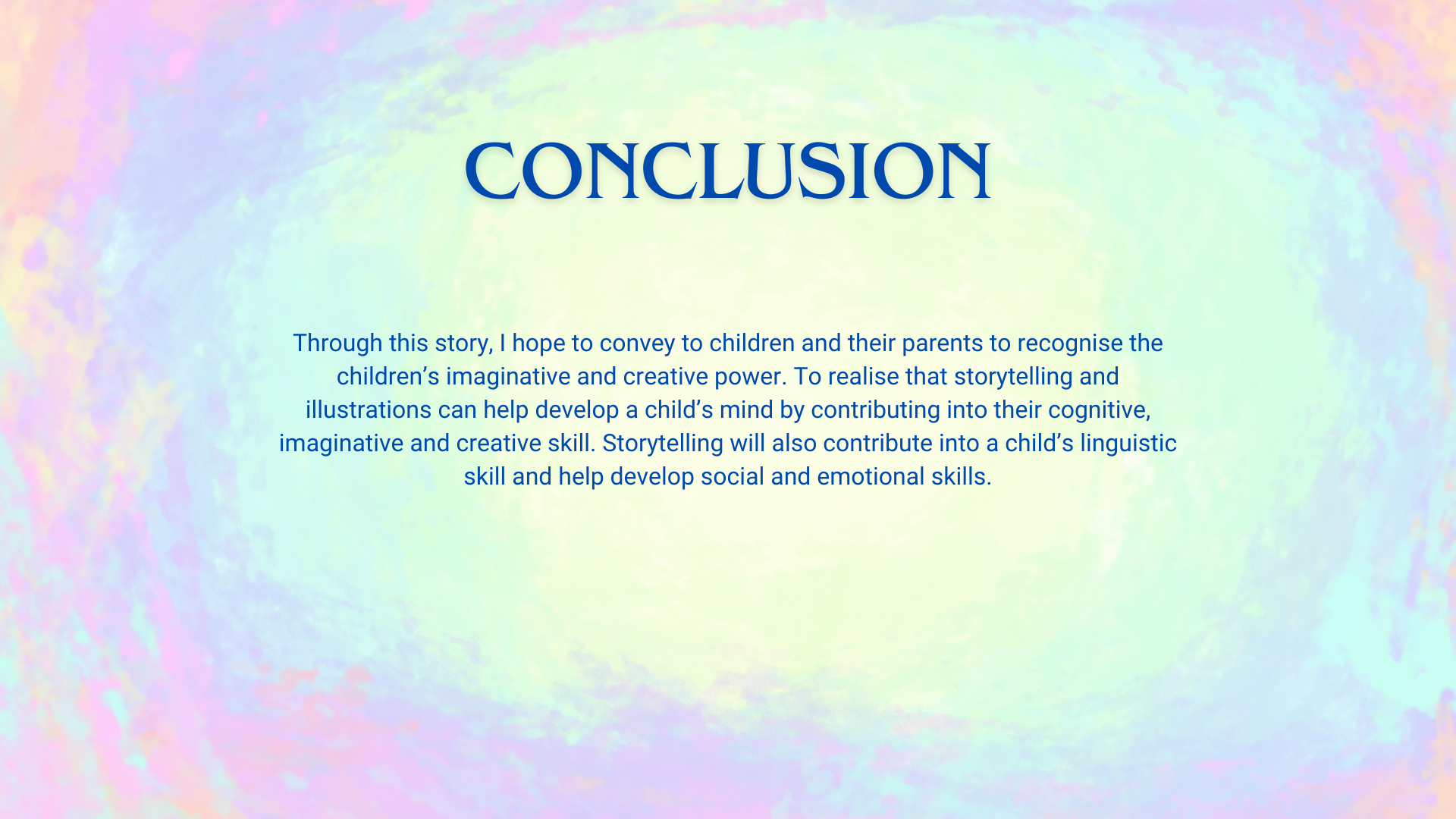 CONCLUSION

Through this story, I hope to convey to children and their parents to recognise the children’s imaginative and creative power. To realise that storytelling and illustrations can help develop a child’s mind by contributing into their cognitive, imaginative and creative skill. Storytelling will also contribute into a child’s linguistic skill and help develop social and emotional skills.